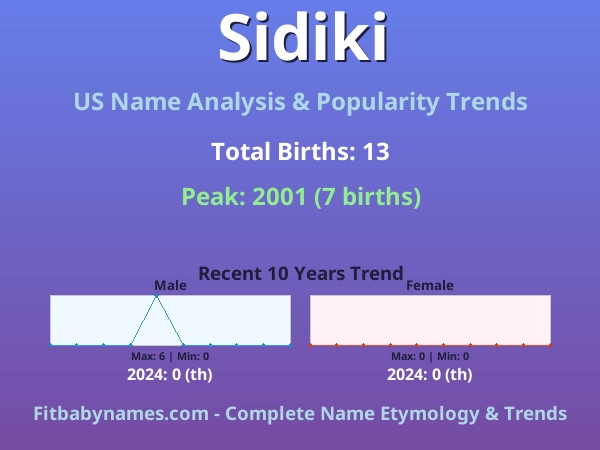 Sidiki

US Name Analysis & Popularity Trends

Total Births: 13

Peak: 2001 (7 births)

Recent 10 Years Trend

Male

Max: 6 | Min: 0

2024: 0 (th)

Female

Max: 0 | Min: 0

2024: 0 (th)

Fitbabynames.com - Complete Name Etymology & Trends